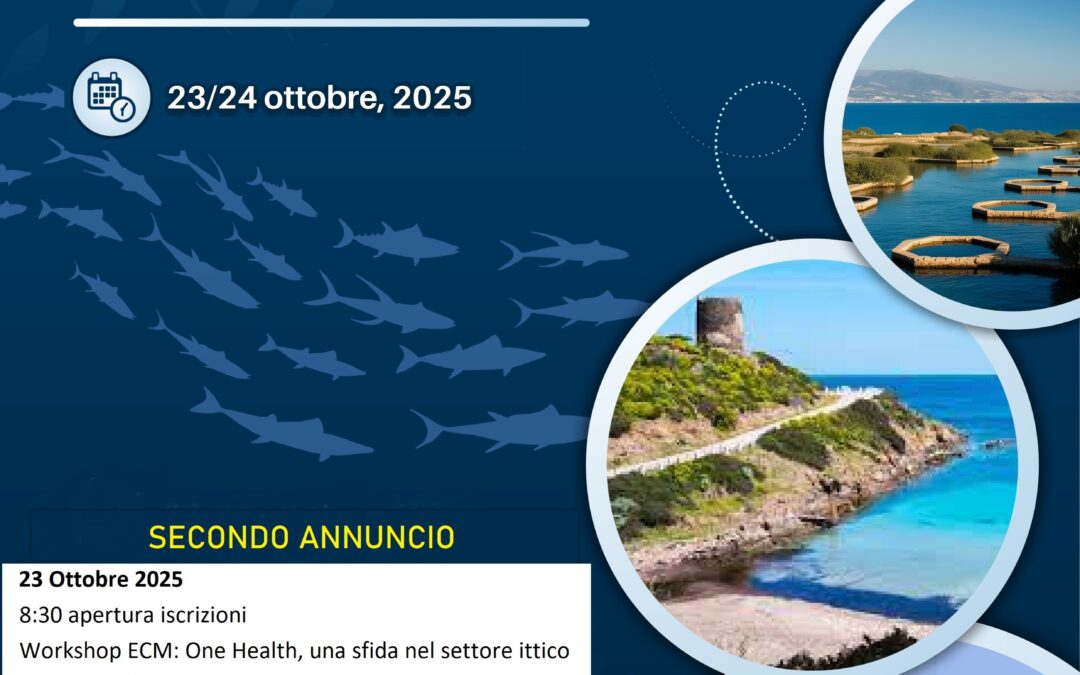 23/24 ottobre, 2025

SECONDO ANNUNCIO

23 Ottobre 2025

8:30 apertura iscrizioni

Workshop ECM: One Health, una sfida nel settore ittico